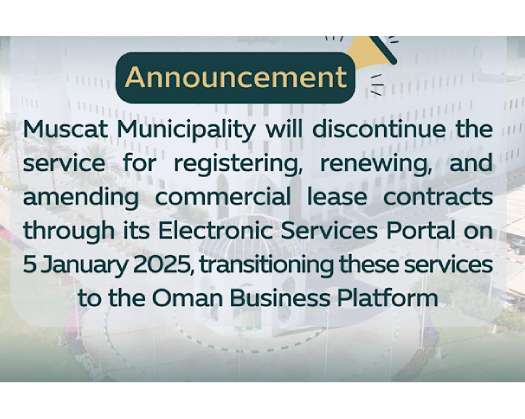 Announcement

Muscat Municipality will discontinue the service for registering, renewing, and amending commercial lease contracts through its Electronic Services Portal on 5 January 2025, transitioning these services to the Oman Business Platform